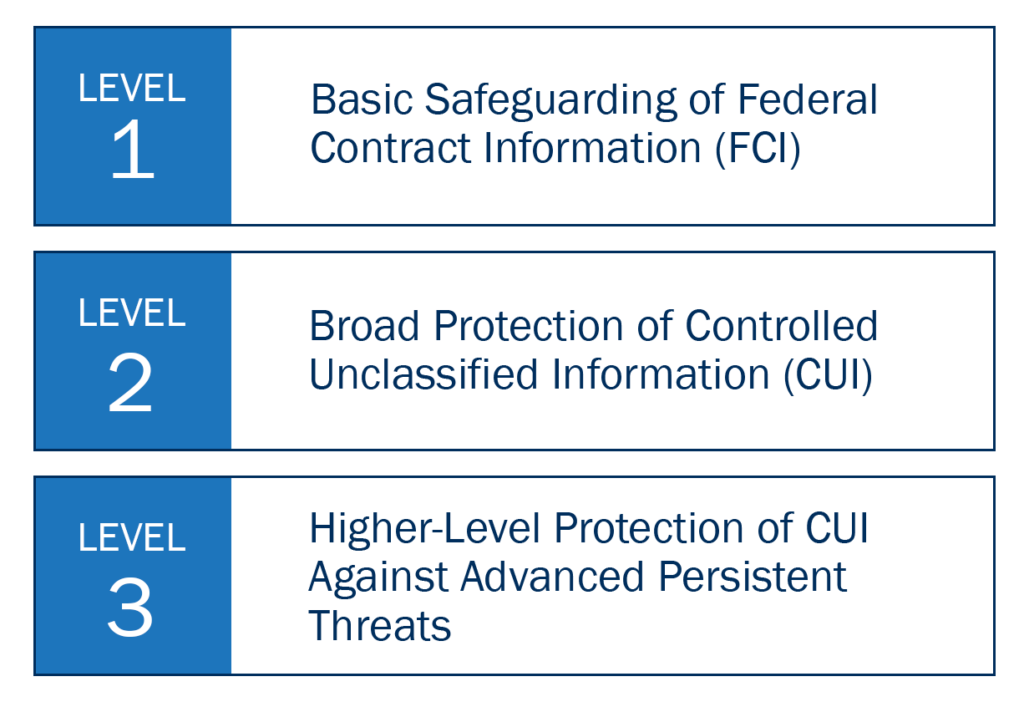 LEVEL
1

Basic Safeguarding of Federal Contract Information (FCI)

LEVEL
2

Broad Protection of Controlled Unclassified Information (CUI)

LEVEL
3

Higher-Level Protection of CUI Against Advanced Persistent Threats